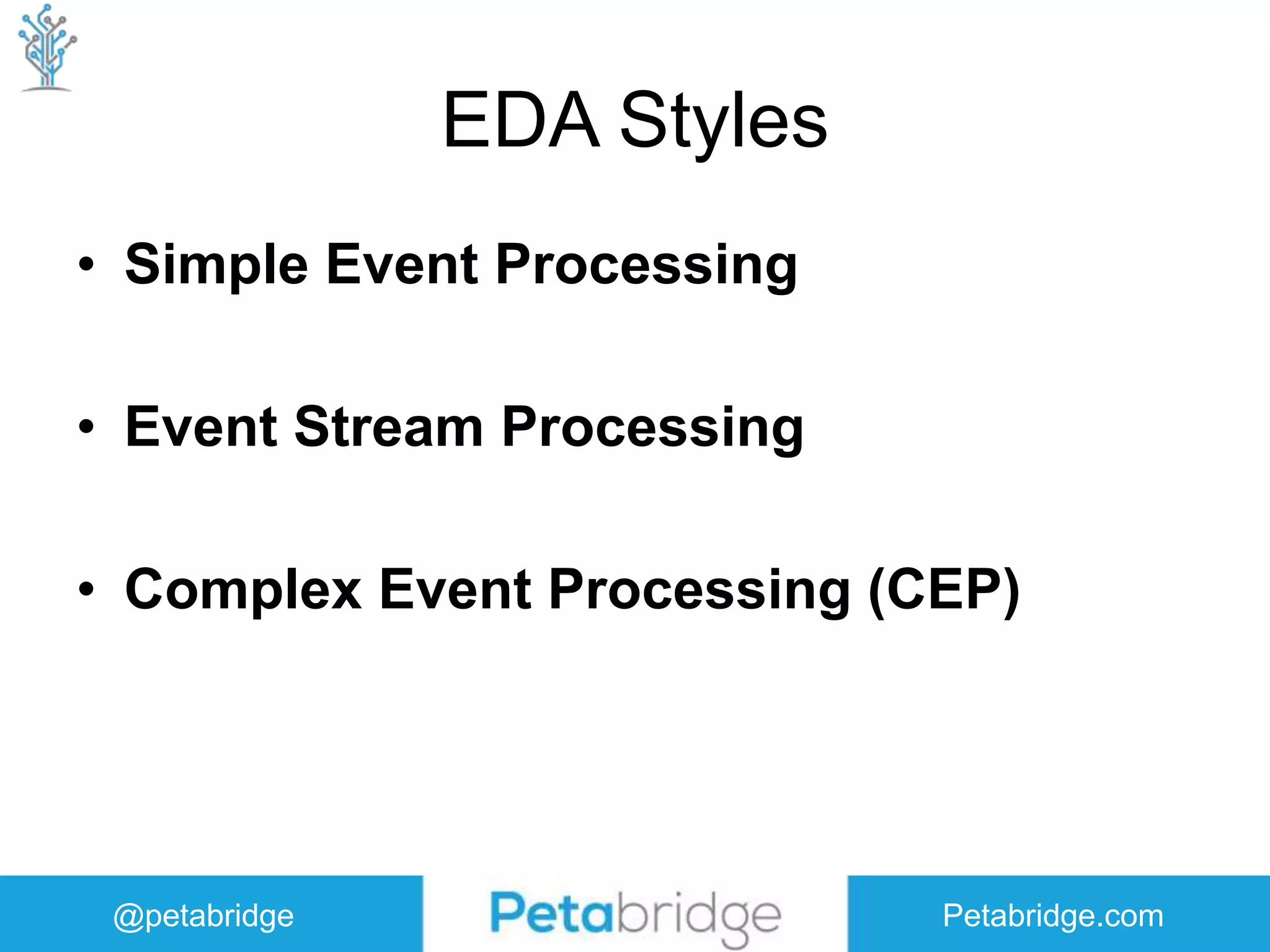 EDA Styles

• Simple Event Processing

• Event Stream Processing

• Complex Event Processing (CEP)

@petabridge

Petabridge

Petabridge.com